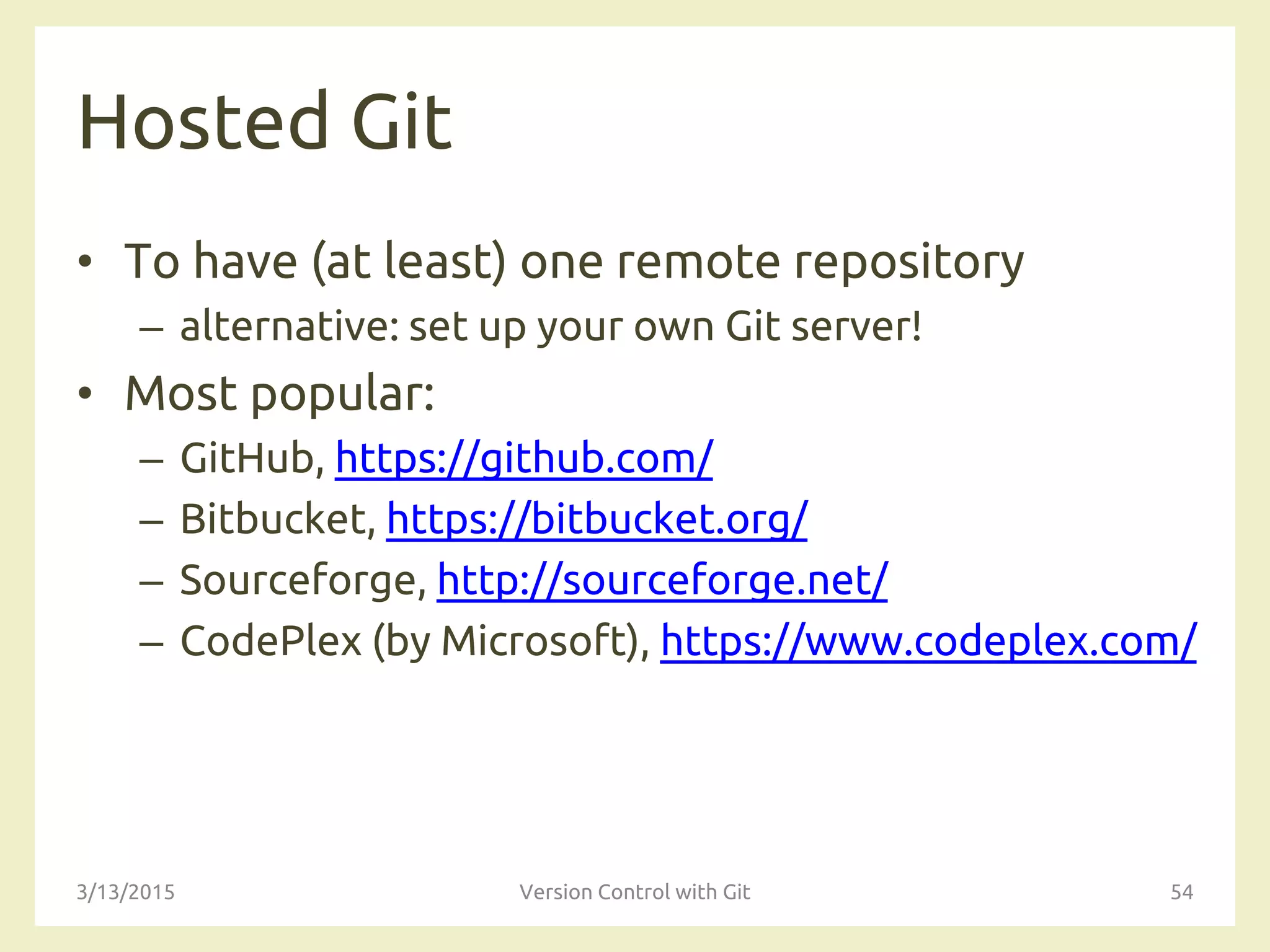 Hosted Git

• To have (at least) one remote repository
– alternative: set up your own Git server!
• Most popular:
– GitHub, https://github.com/
– Bitbucket, https://bitbucket.org/
– Sourceforge, http://sourceforge.net/
– CodePlex (by Microsoft), https://www.codeplex.com/

3/13/2015
Version Control with Git
54